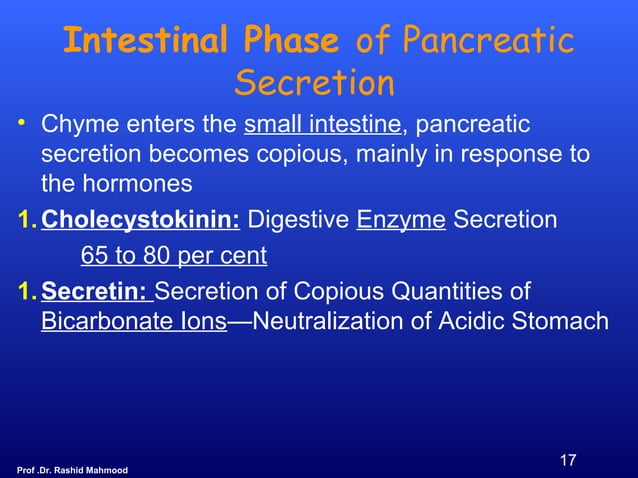 Intestinal Phase of Pancreatic Secretion

• Chyme enters the small intestine, pancreatic secretion becomes copious, mainly in response to the hormones

1. Cholecystokinin: Digestive Enzyme Secretion
65 to 80 per cent

1. Secretin: Secretion of Copious Quantities of Bicarbonate Ions—Neutralization of Acidic Stomach

Prof .Dr. Rashid Mahmood

17